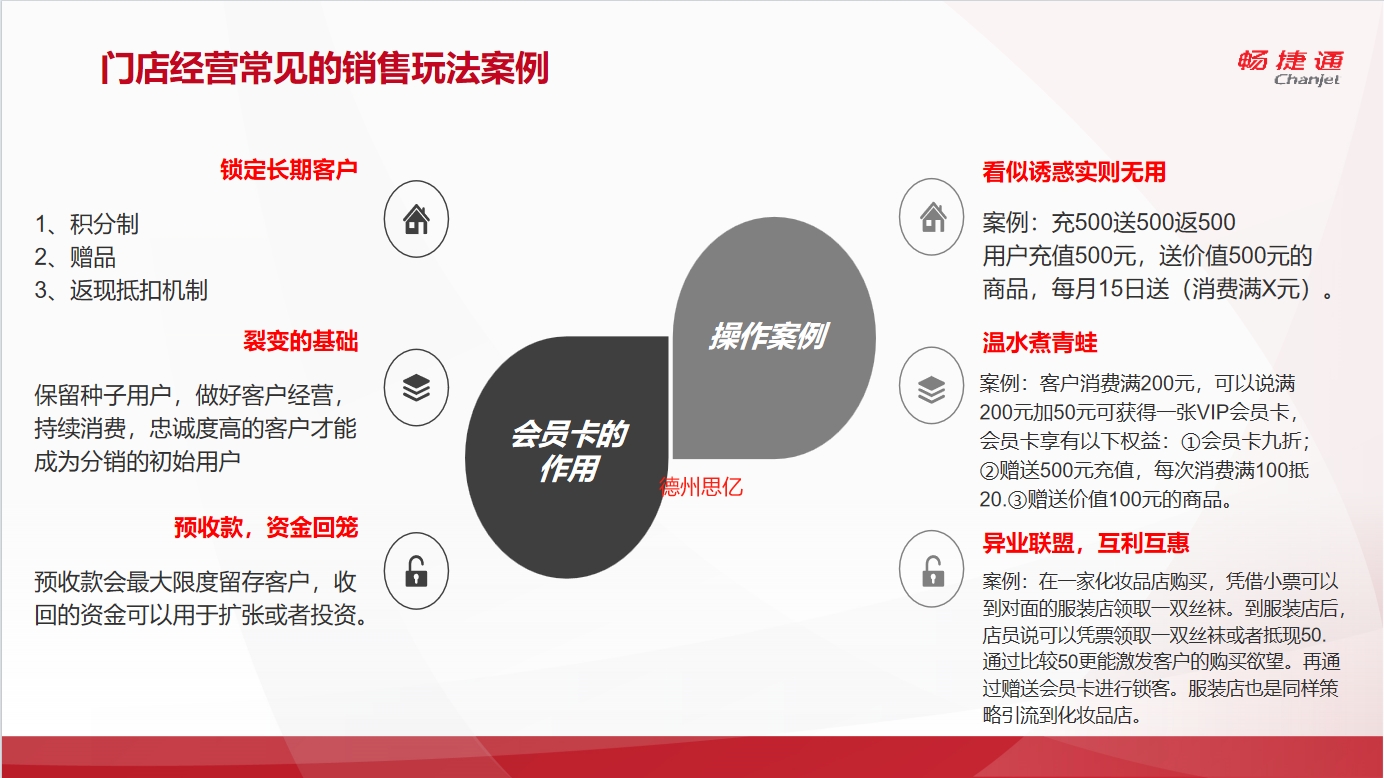 门店经营常见的销售玩法案例

畅捷通
Chanjet

锁定长期客户

1、积分制
2、赠品
3、返现抵扣机制

裂变的基础

保留种子用户，做好客户经营，持续消费，忠诚度高的客户才能成为分销的初始用户

预收款，资金回笼

预收款会最大限度留存客户，收回的资金可以用于扩张或者投资。

会员卡的作用

操作案例

德州思亿

看似诱惑实则无用

案例：充500送500返500
用户充值500元，送价值500元的商品，每月15日送（消费满X元）。

温水煮青蛙

案例：客户消费满200元，可以说满200元加50元可获得一张VIP会员卡，会员卡享有以下权益：①会员卡九折；②赠送500元充值，每次消费满100抵20.③赠送价值100元的商品。

异业联盟，互利互惠

案例：在一家化妆品店购买，凭借小票可以到对面的服装店领取一双丝袜。到服装店后，店员说可以凭票领取一双丝袜或者抵现50.通过比较50更能激发客户的购买欲望。再通过赠送会员卡进行锁客。服装店也是同样策略引流到化妆品店。